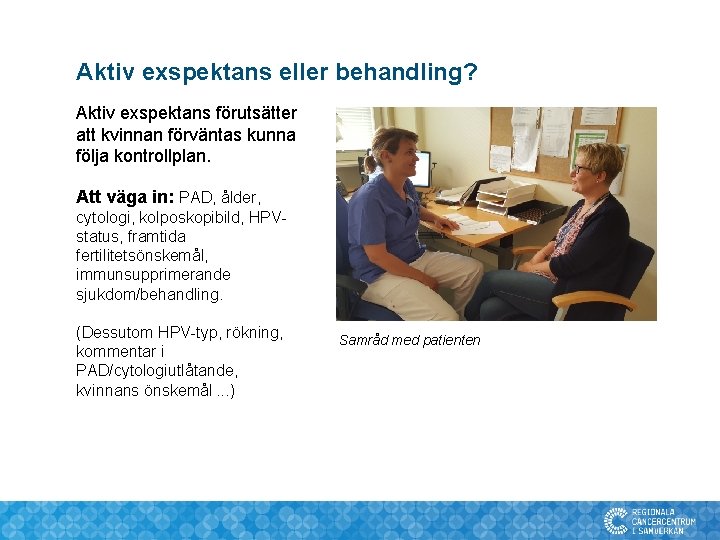 Aktiv exspektans eller behandling?

Aktiv exspektans förutsätter att kvinnan förväntas kunna följa kontrollplan.

Att väga in: PAD, ålder, cytologi, kolposkopibild, HPV-status, framtida fertilitetsönskemål, immunsupprimerande sjukdom/behandling.

(Dessutom HPV-typ, rökning, kommentar i PAD/cytologiutlåtande, kvinnans önskemål ...)

Samråd med patienten

REGIONALA CANCERCENTRUM I SAMVERKAN